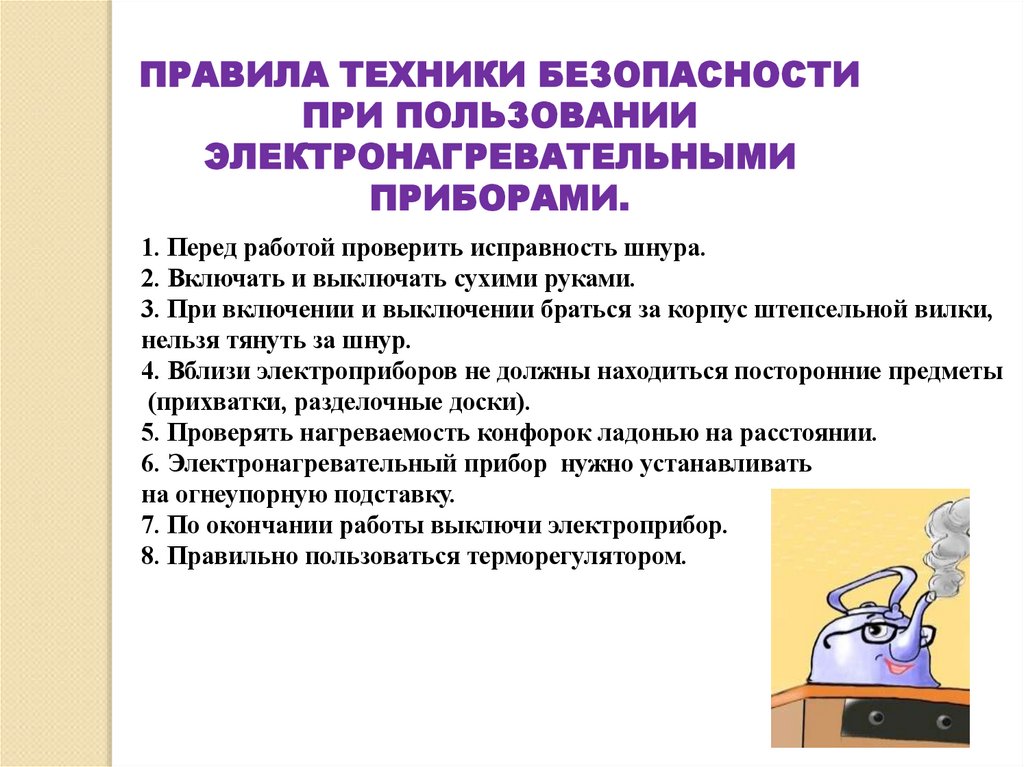 ПРАВИЛА ТЕХНИКИ БЕЗОПАСНОСТИ ПРИ ПОЛЬЗОВАНИИ ЭЛЕКТРОНАГРЕВАТЕЛЬНЫМИ ПРИБОРАМИ.

1. Перед работой проверить исправность шнура.
2. Включать и выключать сухими руками.
3. При включении и выключении браться за корпус штепсельной вилки, нельзя тянуть за шнур.
4. Вблизи электроприборов не должны находиться посторонние предметы (прихватки, разделочные доски).
5. Проверять нагреваемость конфорок ладонью на расстоянии.
6. Электронагревательный прибор нужно устанавливать на огнеупорную подставку.
7. По окончании работы выключи электроприбор.
8. Правильно пользоваться терморегулятором.